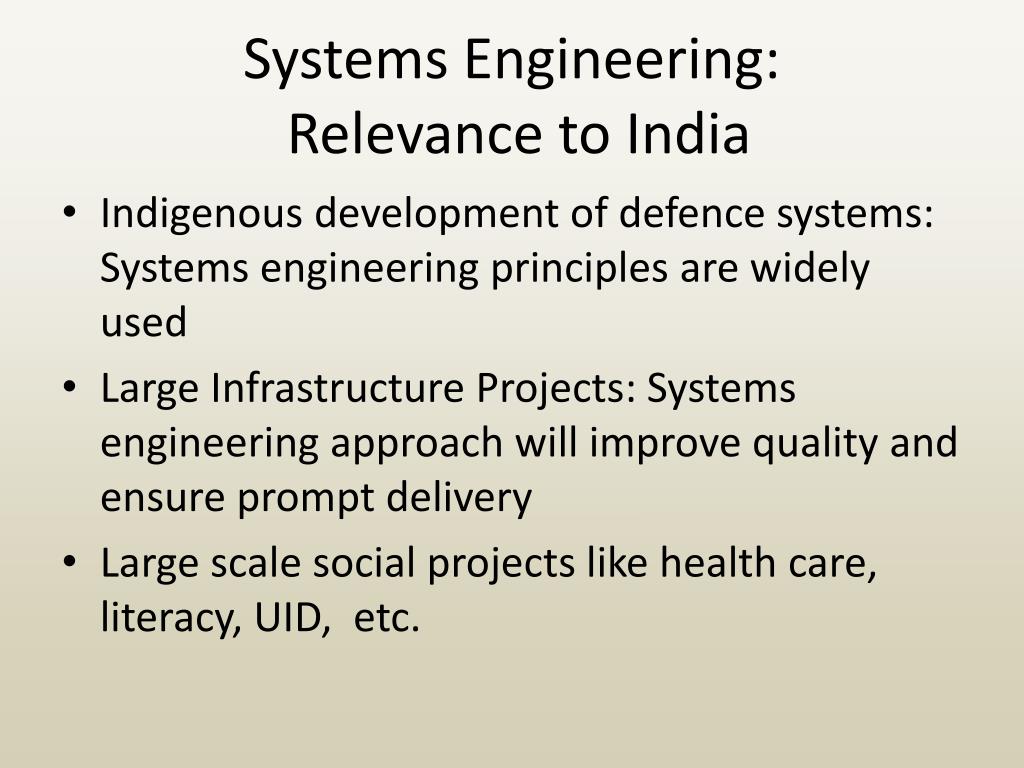 Systems Engineering:
Relevance to India

• Indigenous development of defence systems: Systems engineering principles are widely used
• Large Infrastructure Projects: Systems engineering approach will improve quality and ensure prompt delivery
• Large scale social projects like health care, literacy, UID,  etc.